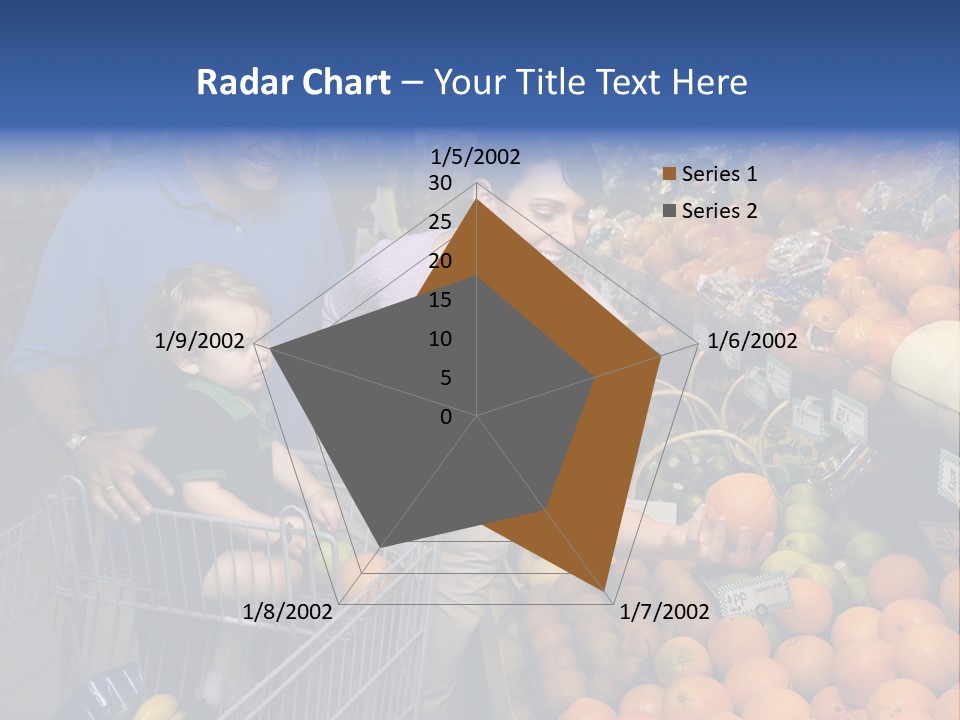 Radar Chart – Your Title Text Here

1/5/2002
30
25
20
15
10
5
0
1/6/2002
1/7/2002
1/8/2002
1/9/2002

Series 1
Series 2